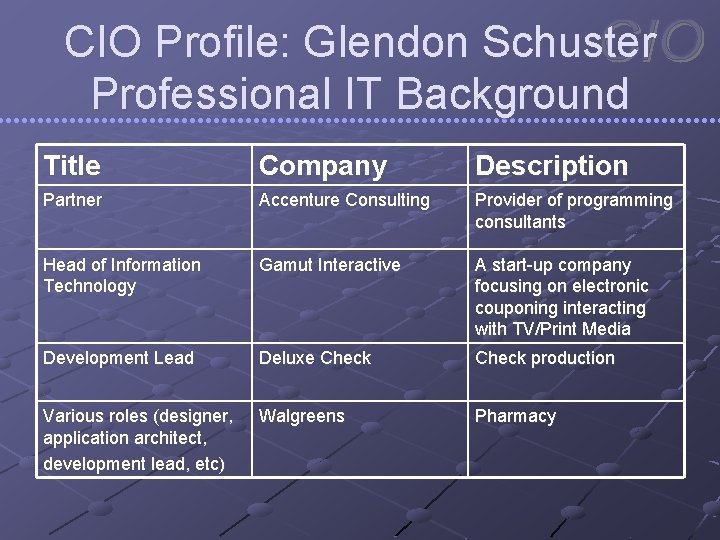 CIO Profile: Glendon Schuster
Professional IT Background

CIO

| Title | Company | Description |
|---|---|---|
| Partner | Accenture Consulting | Provider of programming consultants |
| Head of Information Technology | Gamut Interactive | A start-up company focusing on electronic couponing interacting with TV/Print Media |
| Development Lead | Deluxe Check | Check production |
| Various roles (designer, application architect, development lead, etc) | Walgreens | Pharmacy |